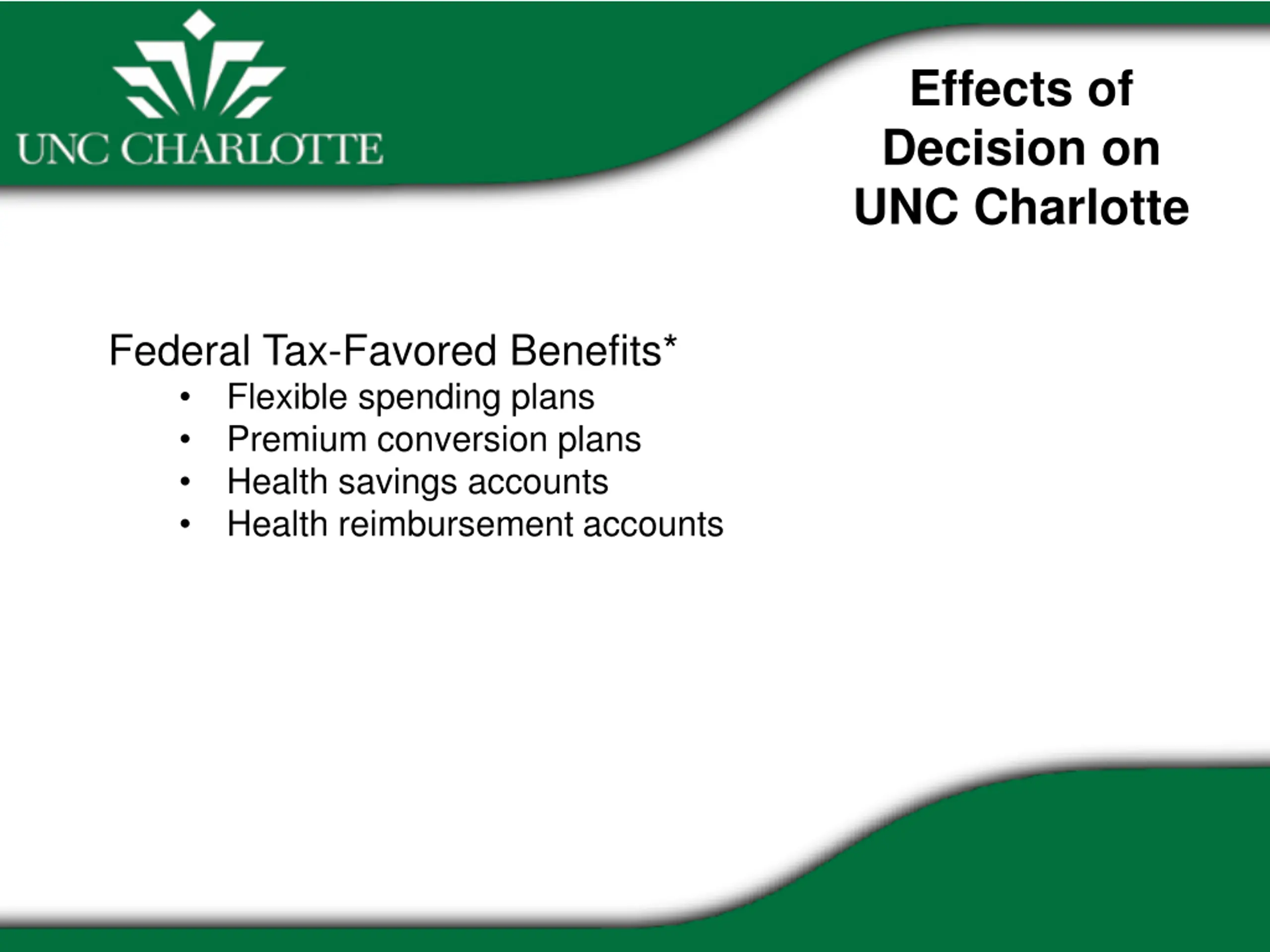 UNC CHARLOTTE

Effects of Decision on UNC Charlotte

Federal Tax-Favored Benefits*
• Flexible spending plans
• Premium conversion plans
• Health savings accounts
• Health reimbursement accounts